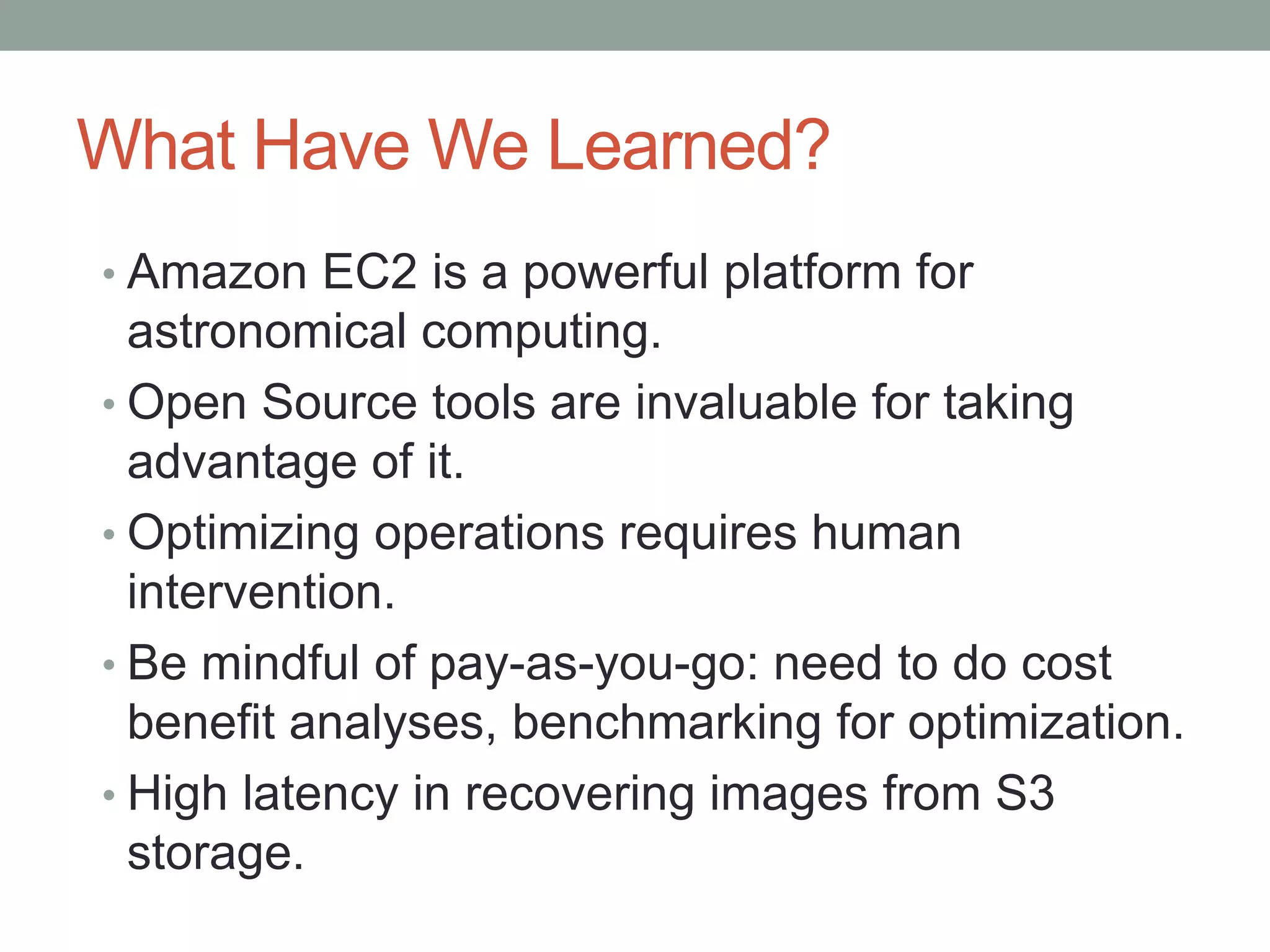 What Have We Learned?

• Amazon EC2 is a powerful platform for astronomical computing.
• Open Source tools are invaluable for taking advantage of it.
• Optimizing operations requires human intervention.
• Be mindful of pay-as-you-go: need to do cost benefit analyses, benchmarking for optimization.
• High latency in recovering images from S3 storage.